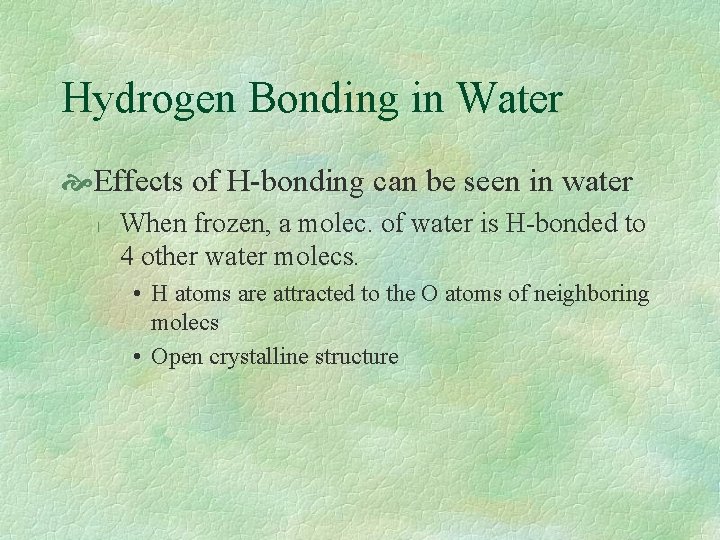 Hydrogen Bonding in Water

Effects of H-bonding can be seen in water

When frozen, a molec. of water is H-bonded to 4 other water molecs.

• H atoms are attracted to the O atoms of neighboring molecs

• Open crystalline structure